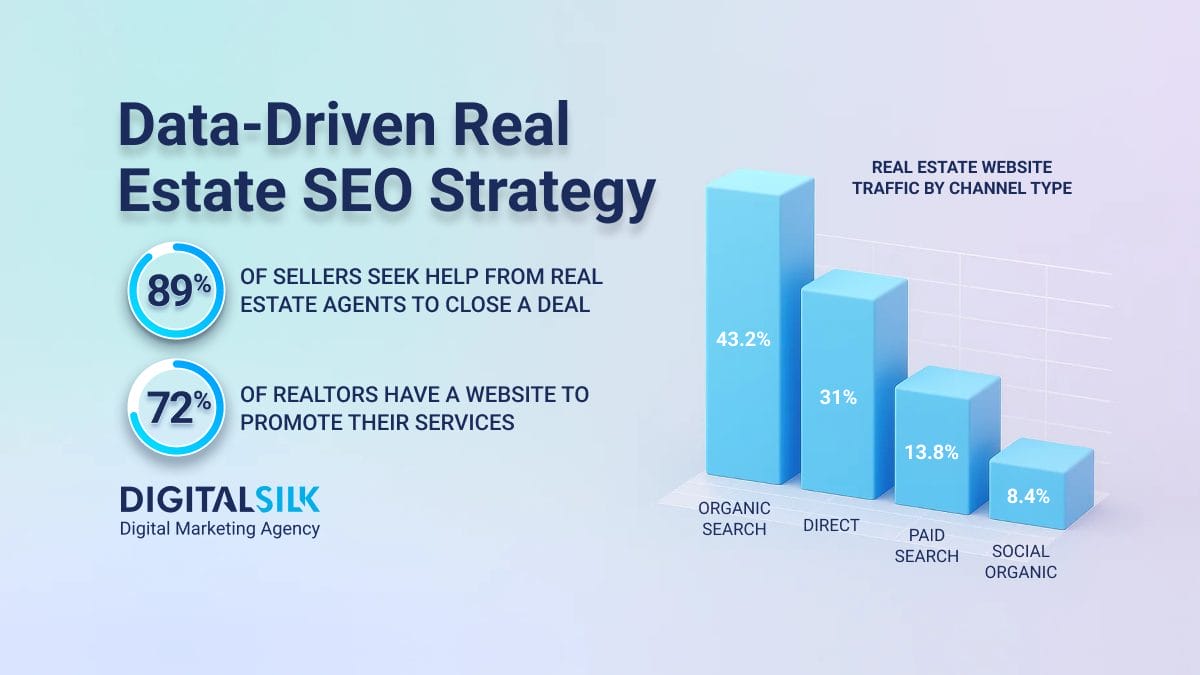 Data-Driven Real Estate SEO Strategy

89% OF SELLERS SEEK HELP FROM REAL ESTATE AGENTS TO CLOSE A DEAL

72% OF REALTORS HAVE A WEBSITE TO PROMOTE THEIR SERVICES

DIGITALSILK
Digital Marketing Agency

REAL ESTATE WEBSITE TRAFFIC BY CHANNEL TYPE

43.2%
31%
13.8%
8.4%

ORGANIC SEARCH
DIRECT
PAID SEARCH
SOCIAL ORGANIC